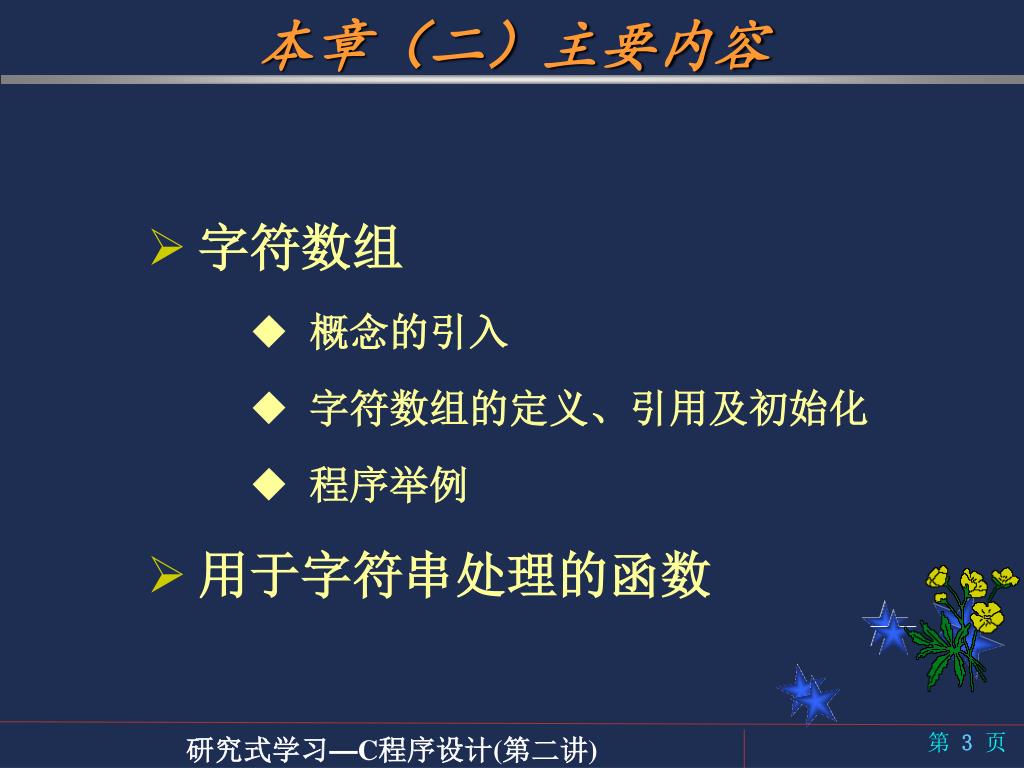 本章（二）主要内容

➢ 字符数组

◆ 概念的引入

◆ 字符数组的定义、引用及初始化

◆ 程序举例

➢ 用于字符串处理的函数

研究式学习—C程序设计(第二讲)

第 3 页